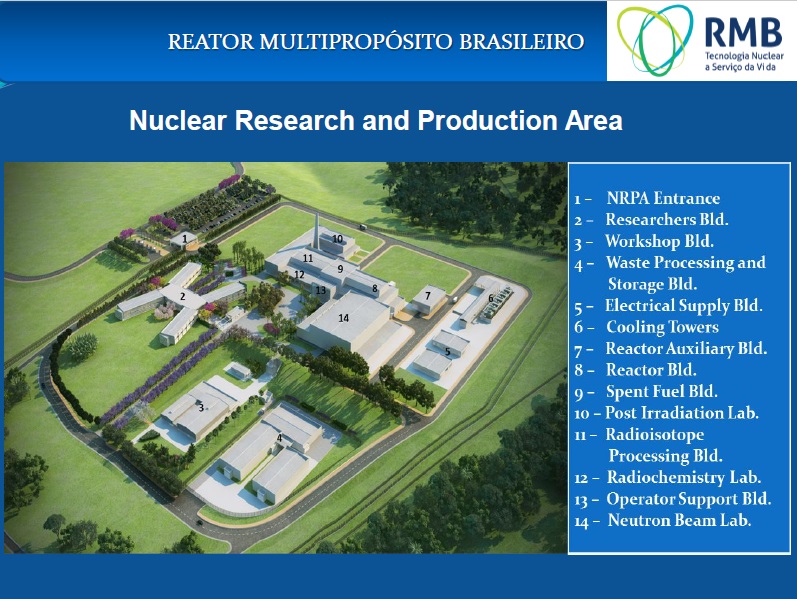 REATOR MULTIPROPÓSITO BRASILEIRO

RMB
Tecnologia Nuclear a Serviço da Vida

Nuclear Research and Production Area

1
2
3
4
5
6
7
8
9
10
11
12
13
14

1 - NRPA Entrance
2 - Researchers Bld.
3 - Workshop Bld.
4 - Waste Processing and Storage Bld.
5 - Electrical Supply Bld.
6 - Cooling Towers
7 - Reactor Auxiliary Bld.
8 - Reactor Bld.
9 - Spent Fuel Bld.
10 - Post Irradiation Lab.
11 - Radioisotope Processing Bld.
12 - Radiochemistry Lab.
13 - Operator Support Bld.
14 - Neutron Beam Lab.